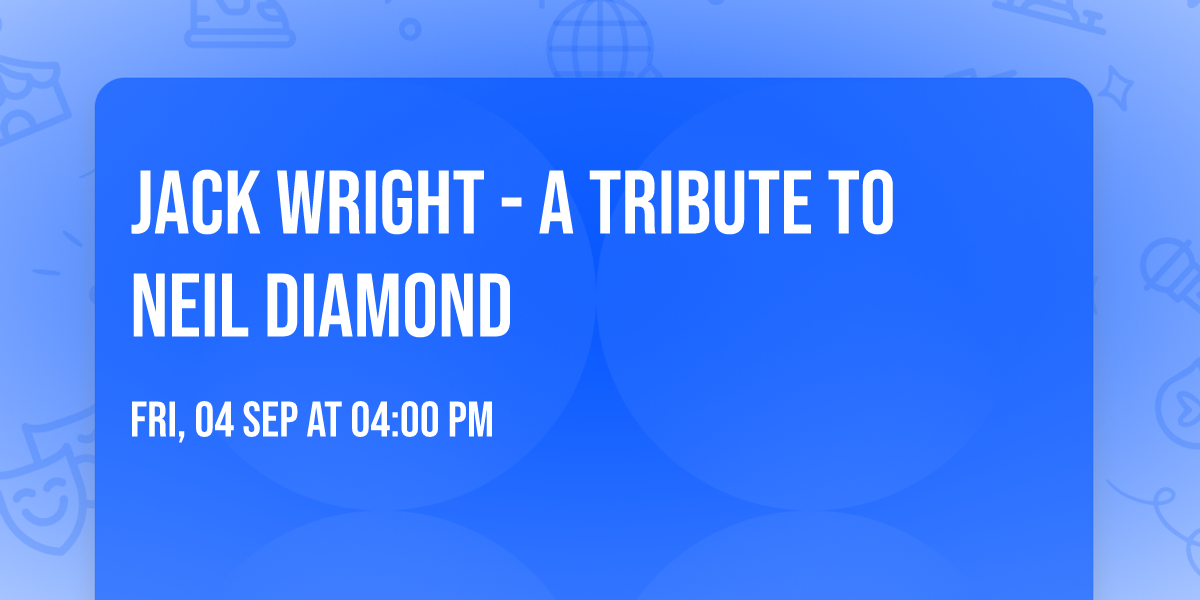 JACK WRIGHT - A TRIBUTE TO NEIL DIAMOND

FRI, 04 SEP AT 04:00 PM